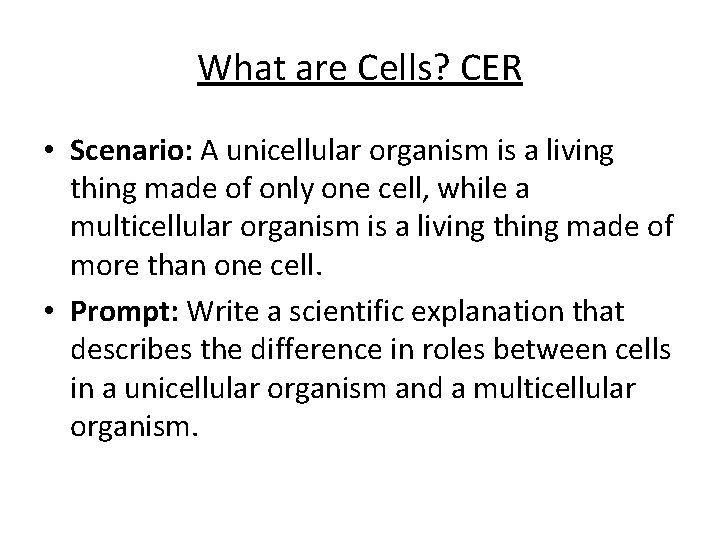 What are Cells? CER

• Scenario: A unicellular organism is a living thing made of only one cell, while a multicellular organism is a living thing made of more than one cell.

• Prompt: Write a scientific explanation that describes the difference in roles between cells in a unicellular organism and a multicellular organism.